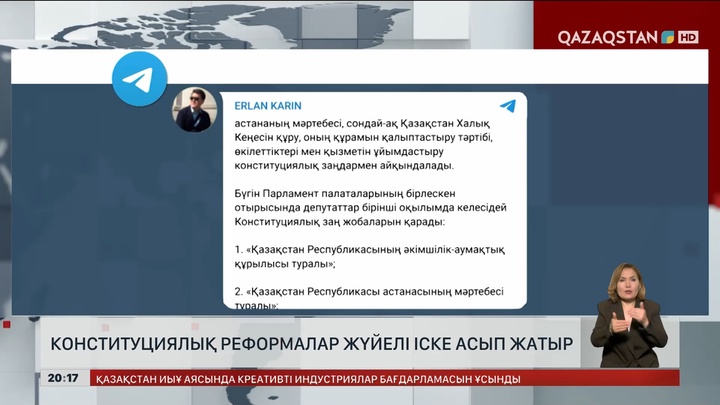 QAZAQSTAN HD

ERLAN KARIN

астананың мәртебесі, сондай-ақ Қазақстан Халық Кеңесін құру, оның құрамын қалыптастыру тәртібі, өкілеттіктері мен қызметін ұйымдастыру конституциялық заңдармен айқындалады.

Бүгін Парламент палаталарының бірлескен отырысында депутаттар бірінші оқылымда келесідей Конституциялық заң жобаларын қарады:

1. «Қазақстан Республикасының әкімшілік-аумақтық құрылысы туралы»;

2. «Қазақстан Республикасы астанасының мәртебесі туралы»;

КОНСТИТУЦИЯЛЫҚ РЕФОРМАЛАР ЖҮЙЕЛІ ІСКЕ АСЫП ЖАТЫР

20:17 ҚАЗАҚСТАН ИЫҰ АЯСЫНДА КРЕАТИВТІ ИНДУСТРИЯЛАР БАҒДАРЛАМАСЫН ҰСЫНДЫ